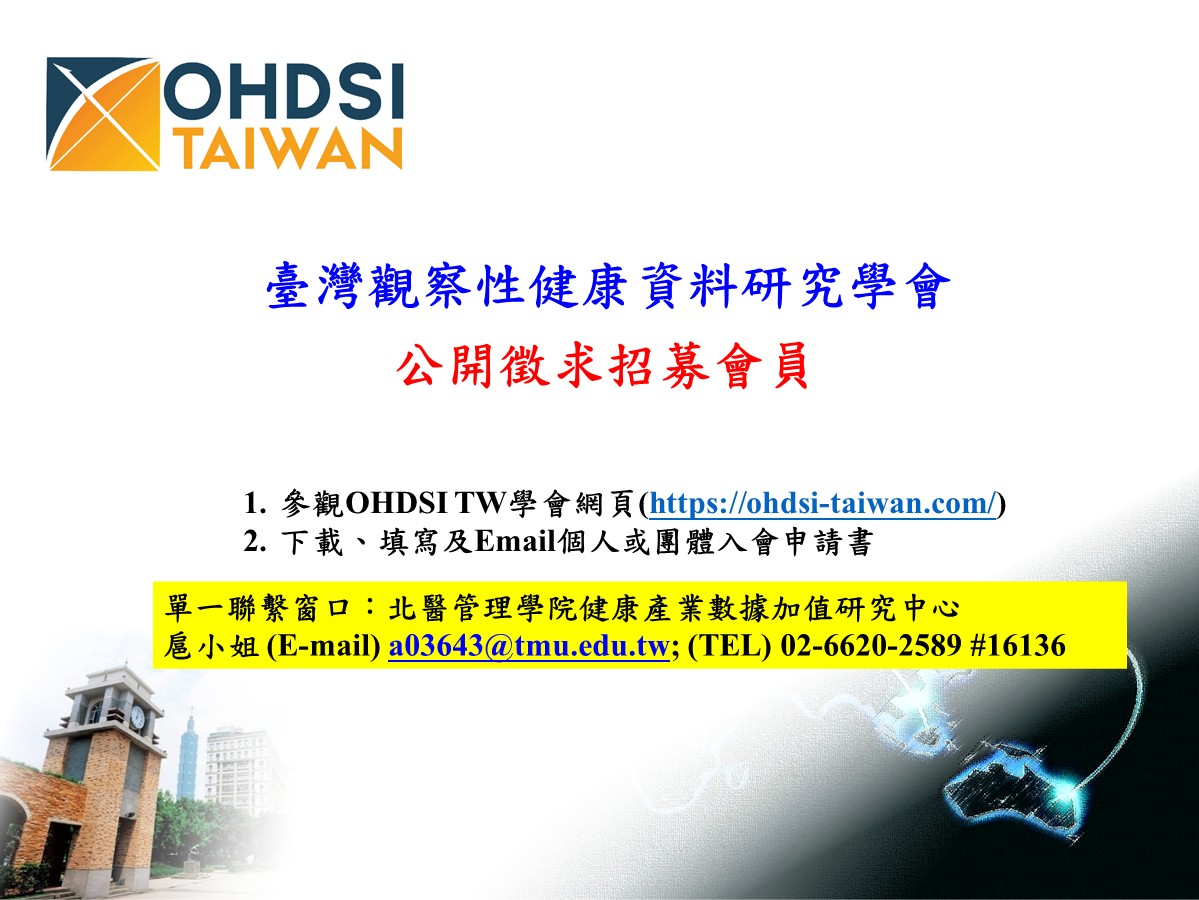 OHDSI
TAIWAN

臺灣觀察性健康資料研究學會

公開徵求招募會員

1. 參觀OHDSI TW學會網頁(https://ohdsi-taiwan.com/)
2. 下載、填寫及Email個人或團體入會申請書

單一聯繫窗口：北醫管理學院健康產業數據加值研究中心
扈小姐 (E-mail) a03643@tmu.edu.tw; (TEL) 02-6620-2589 #16136